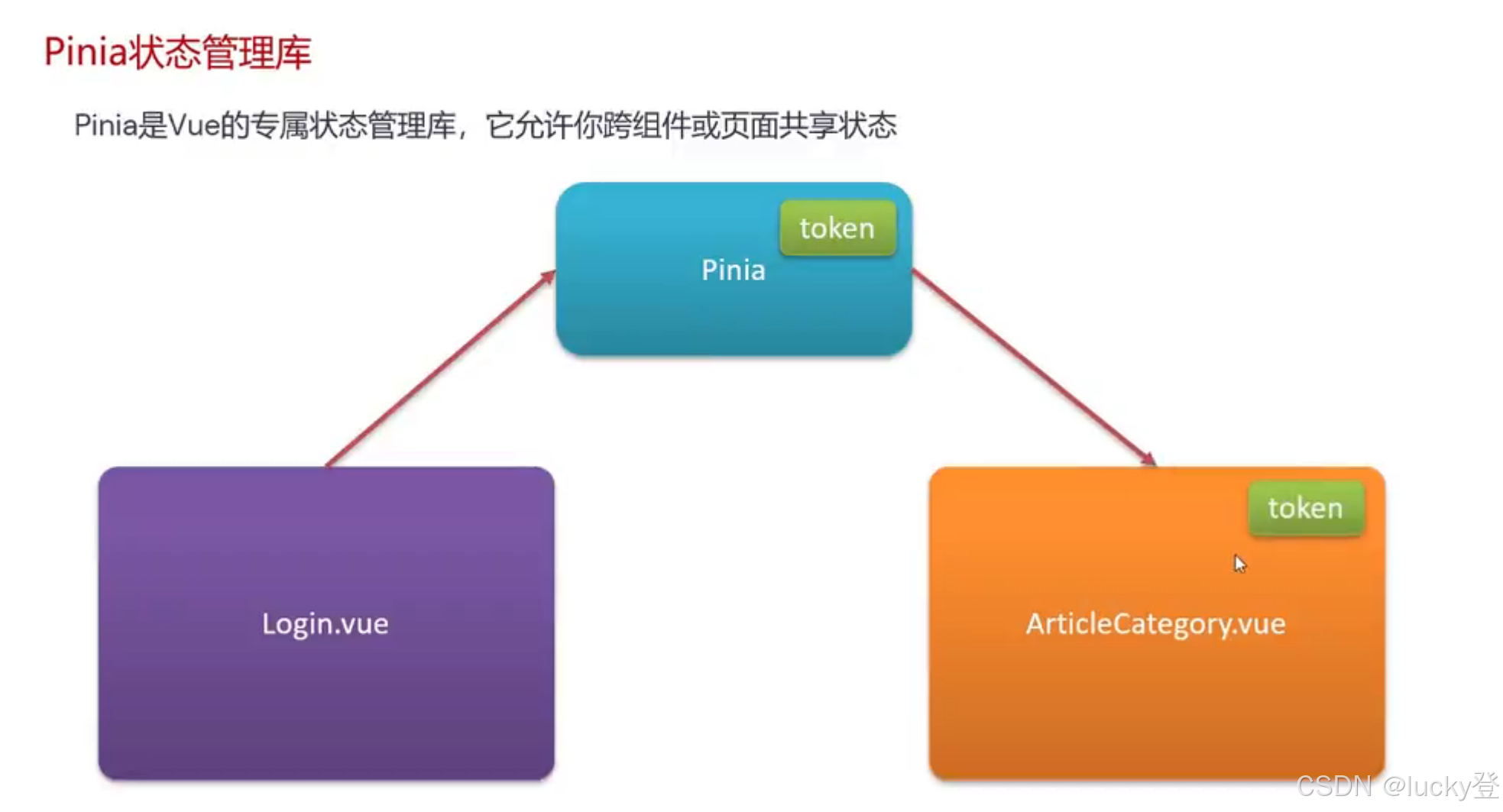 Pinia状态管理库

Pinia是Vue的专属状态管理库，它允许你跨组件或页面共享状态

token

Pinia

Login.vue

token

ArticleCategory.vue

CSDN @lucky登